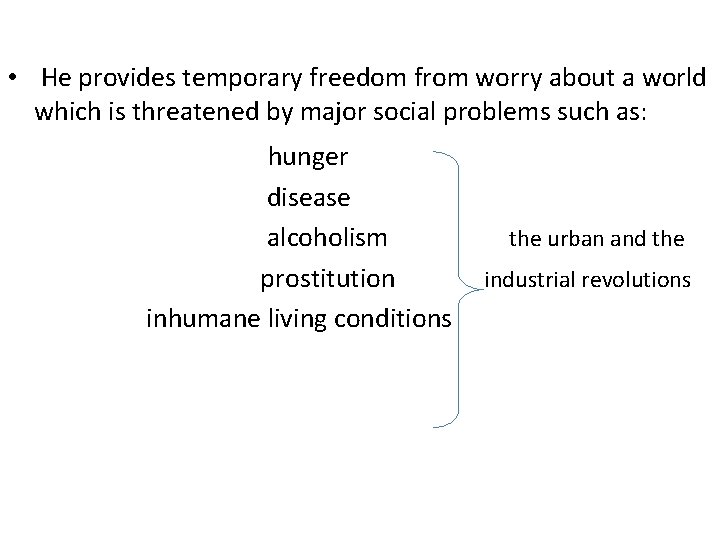 • He provides temporary freedom from worry about a world which is threatened by major social problems such as:

hunger
disease
alcoholism
prostitution
inhumane living conditions

the urban and the industrial revolutions